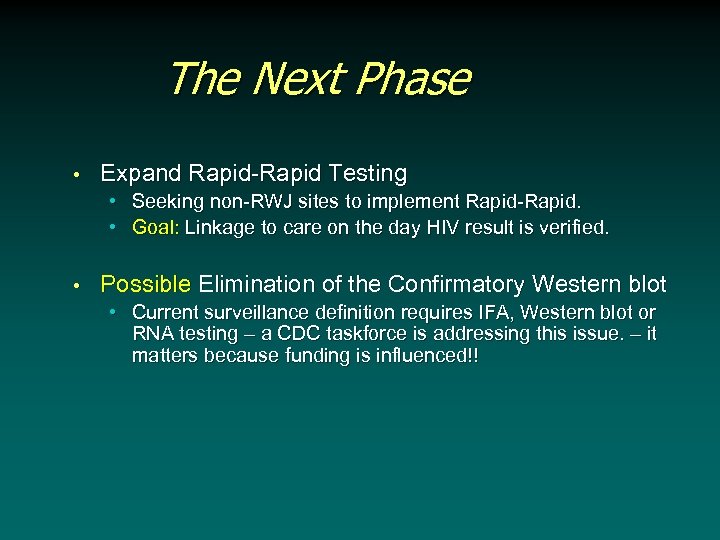 The Next Phase

• Expand Rapid-Rapid Testing
 • Seeking non-RWJ sites to implement Rapid-Rapid.
 • Goal: Linkage to care on the day HIV result is verified.

• Possible Elimination of the Confirmatory Western blot
 • Current surveillance definition requires IFA, Western blot or RNA testing – a CDC taskforce is addressing this issue. – it matters because funding is influenced!!